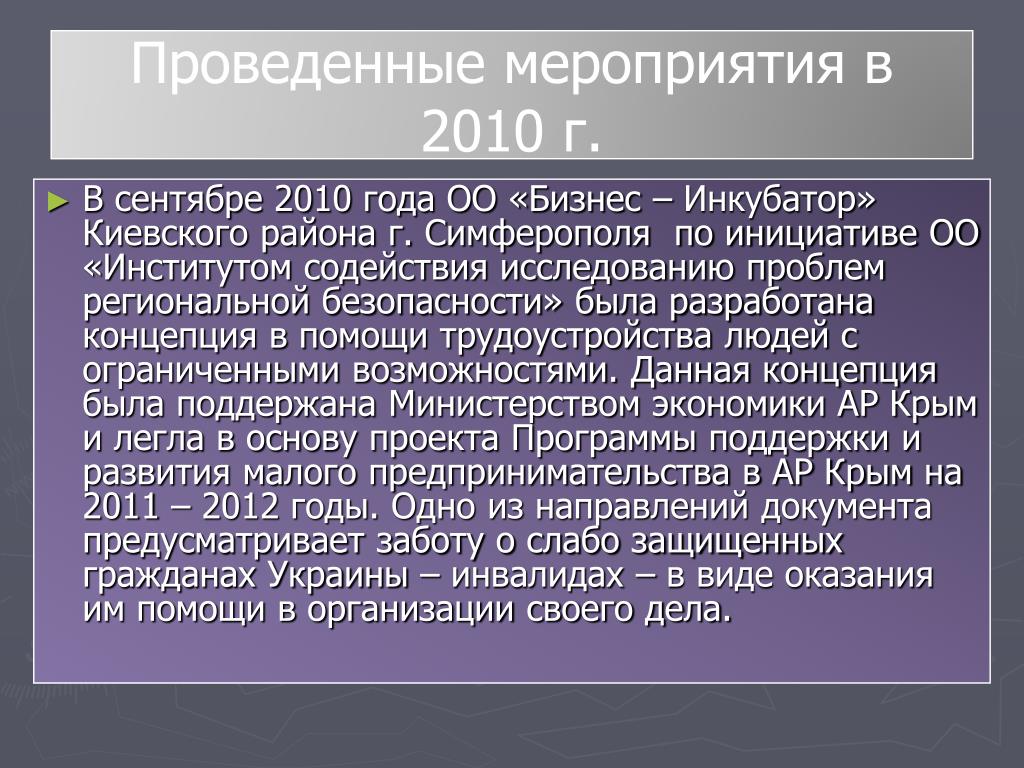 Проведенные мероприятия в 2010 г.

► В сентябре 2010 года ОО «Бизнес – Инкубатор» Киевского района г. Симферополя  по инициативе ОО «Институтом содействия исследованию проблем региональной безопасности» была разработана концепция в помощи трудоустройства людей с ограниченными возможностями. Данная концепция была поддержана Министерством экономики АР Крым и легла в основу проекта Программы поддержки и развития малого предпринимательства в АР Крым на 2011 – 2012 годы. Одно из направлений документа предусматривает заботу о слабо защищенных гражданах Украины – инвалидах – в виде оказания им помощи в организации своего дела.